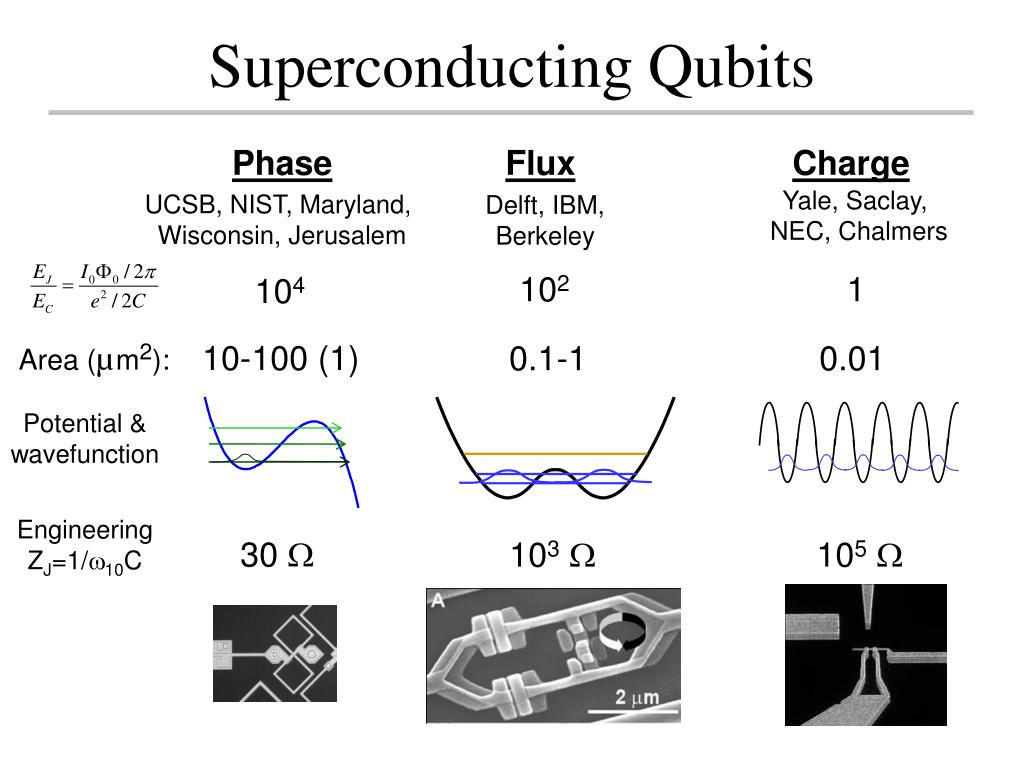 Superconducting Qubits

| | Phase | Flux | Charge |
|---|---|---|---|
| | UCSB, NIST, Maryland, Wisconsin, Jerusalem | Delft, IBM, Berkeley | Yale, Saclay, NEC, Chalmers |
| $\frac{E_J}{E_C} = \frac{I_0\Phi_0/2\pi}{e^2/2C}$ | $10^4$ | $10^2$ | 1 |
| Area ($\mu m^2$): | 10-100 (1) | 0.1-1 | 0.01 |
| Potential & wavefunction | | | |
| Engineering $Z_J=1/\omega_{10}C$ | 30 $\Omega$ | $10^3$ $\Omega$ | $10^5$ $\Omega$ |

A

2 $\mu$m